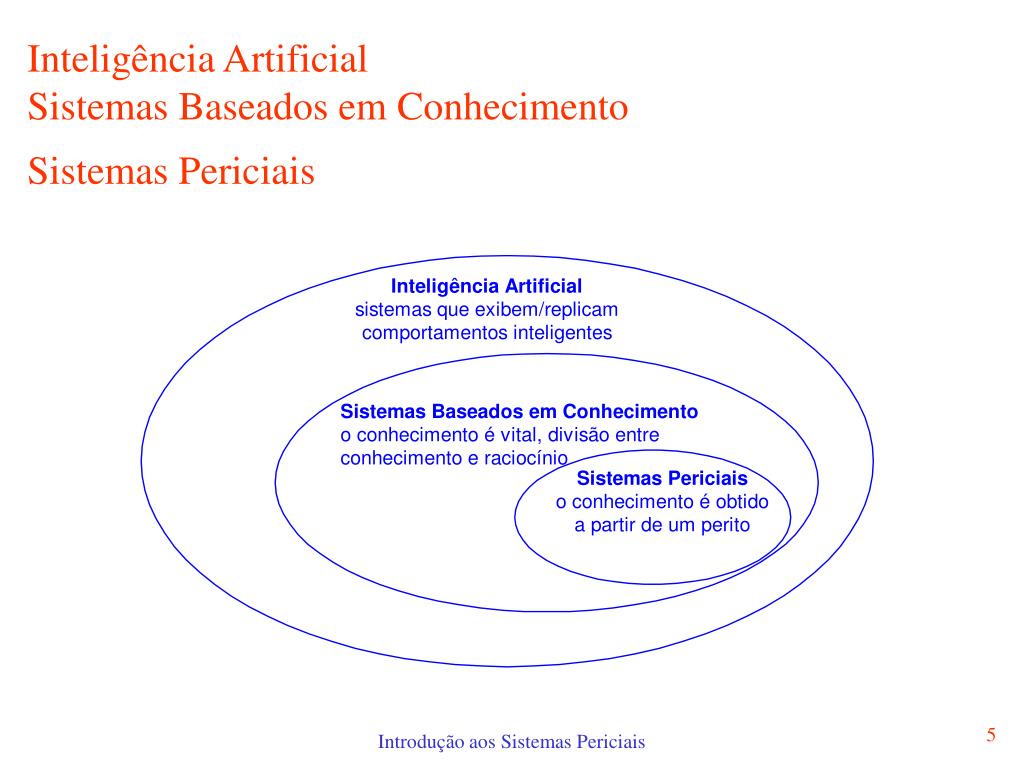 Inteligência Artificial
Sistemas Baseados em Conhecimento

Sistemas Periciais

Inteligência Artificial
sistemas que exibem/replicam comportamentos inteligentes

Sistemas Baseados em Conhecimento
o conhecimento é vital, divisão entre conhecimento e raciocínio

Sistemas Periciais
o conhecimento é obtido a partir de um perito

Introdução aos Sistemas Periciais

5